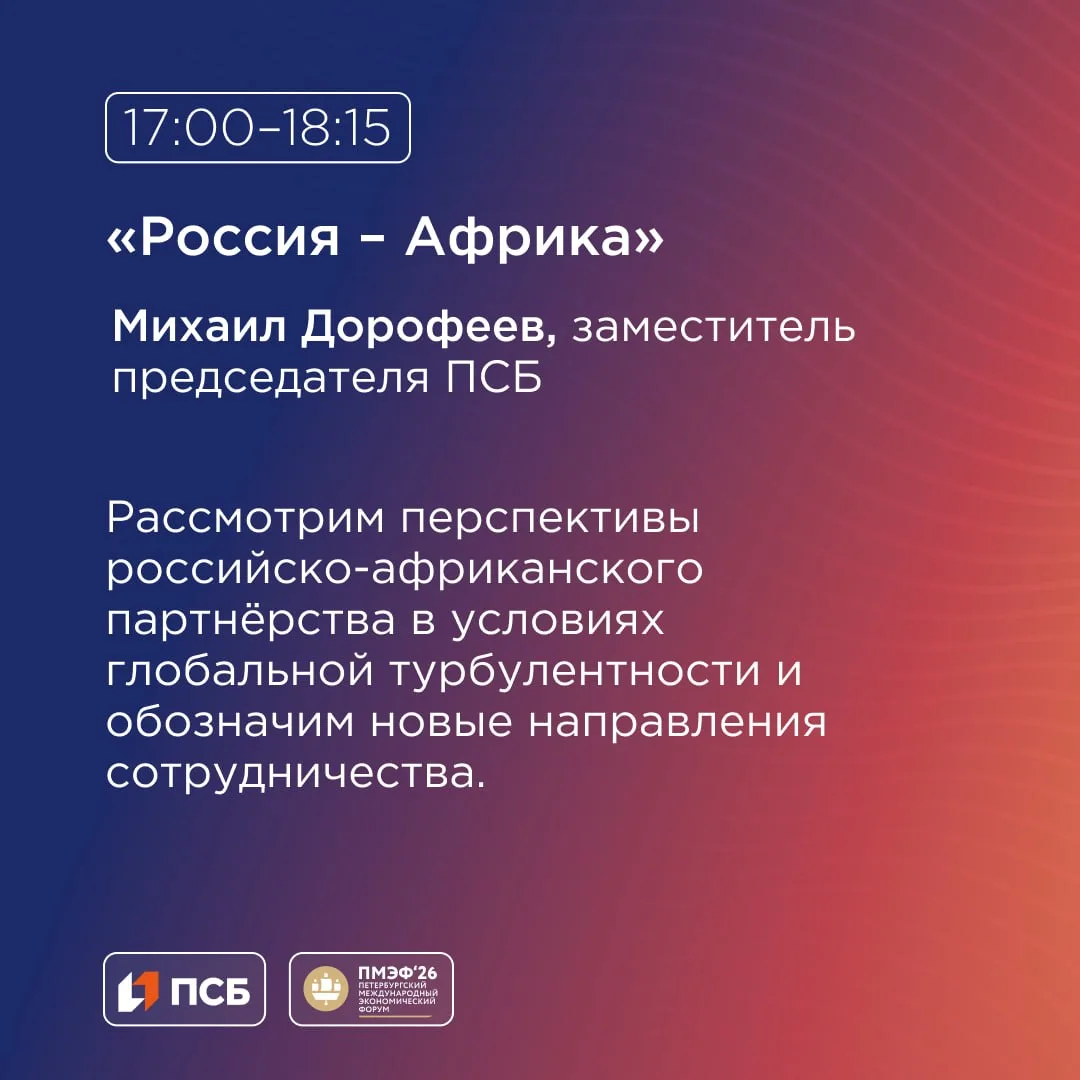 17:00–18:15

«Россия – Африка»

Михаил Дорофеев, заместитель председателя ПСБ

Рассмотрим перспективы российско-африканского партнёрства в условиях глобальной турбулентности и обозначим новые направления сотрудничества.

ПСБ

ПМЭФ'26
ПЕТЕРБУРГСКИЙ МЕЖДУНАРОДНЫЙ ЭКОНОМИЧЕСКИЙ ФОРУМ